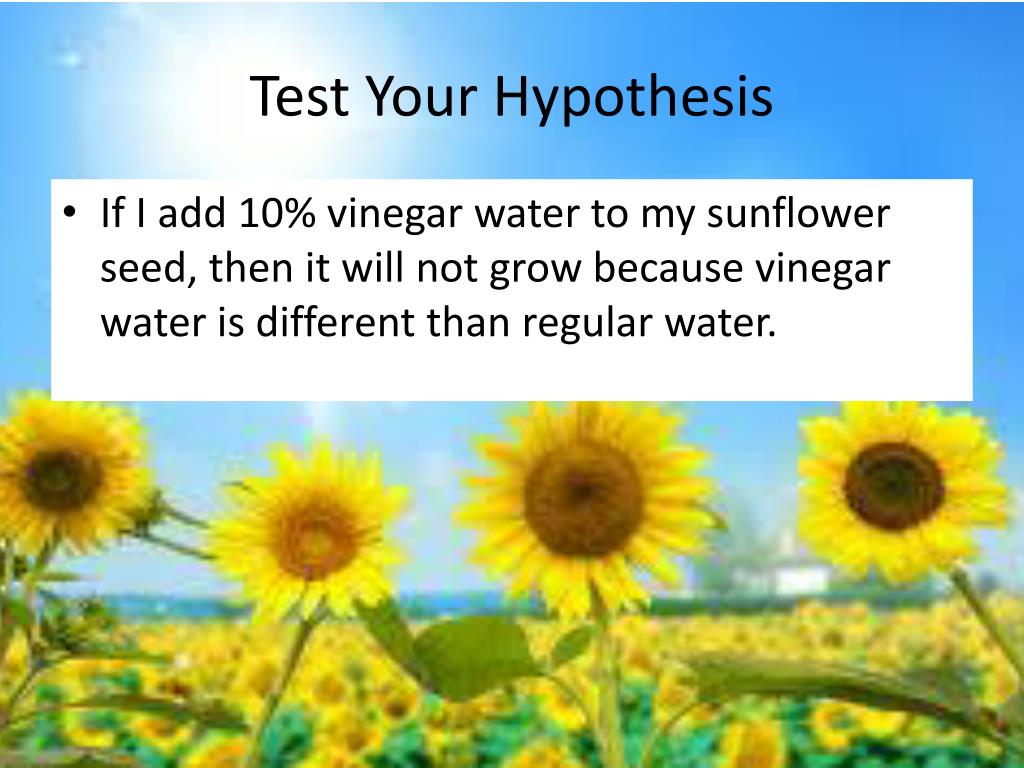 Test Your Hypothesis

• If I add 10% vinegar water to my sunflower seed, then it will not grow because vinegar water is different than regular water.